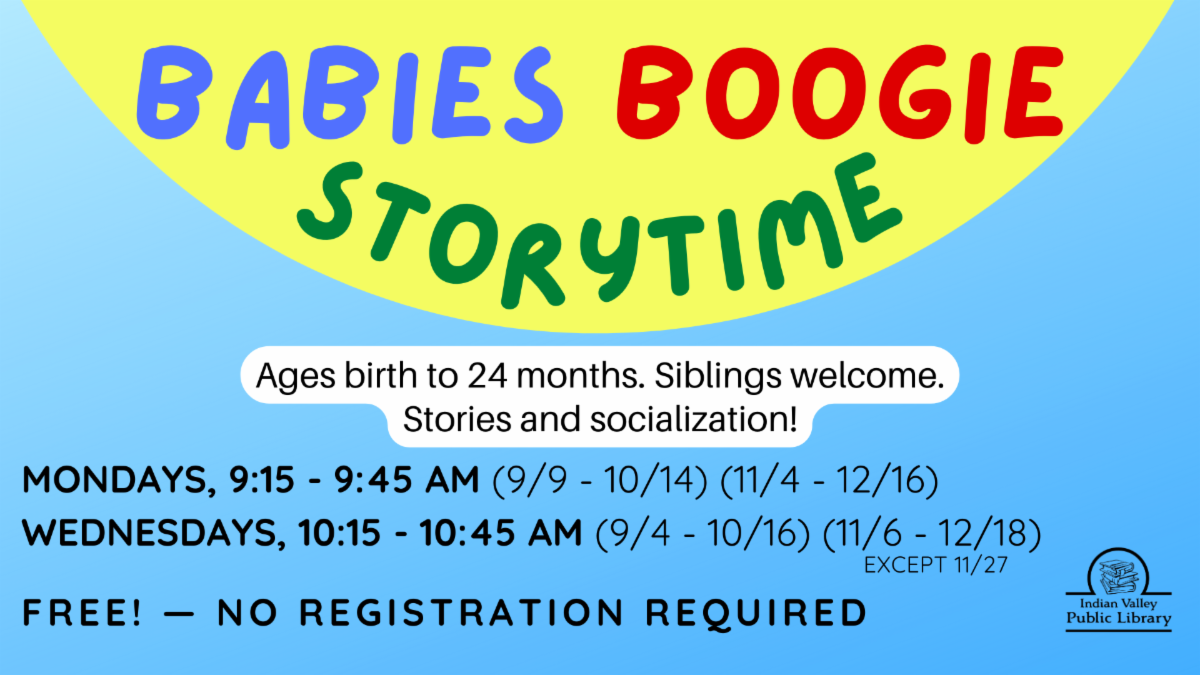 BABIES BOOGIE STORYTIME

Ages birth to 24 months. Siblings welcome. Stories and socialization!

MONDAYS, 9:15 - 9:45 AM (9/9 - 10/14) (11/4 - 12/16)

WEDNESDAYS, 10:15 - 10:45 AM (9/4 - 10/16) (11/6 - 12/18)
EXCEPT 11/27

FREE! — NO REGISTRATION REQUIRED

Indian Valley Public Library